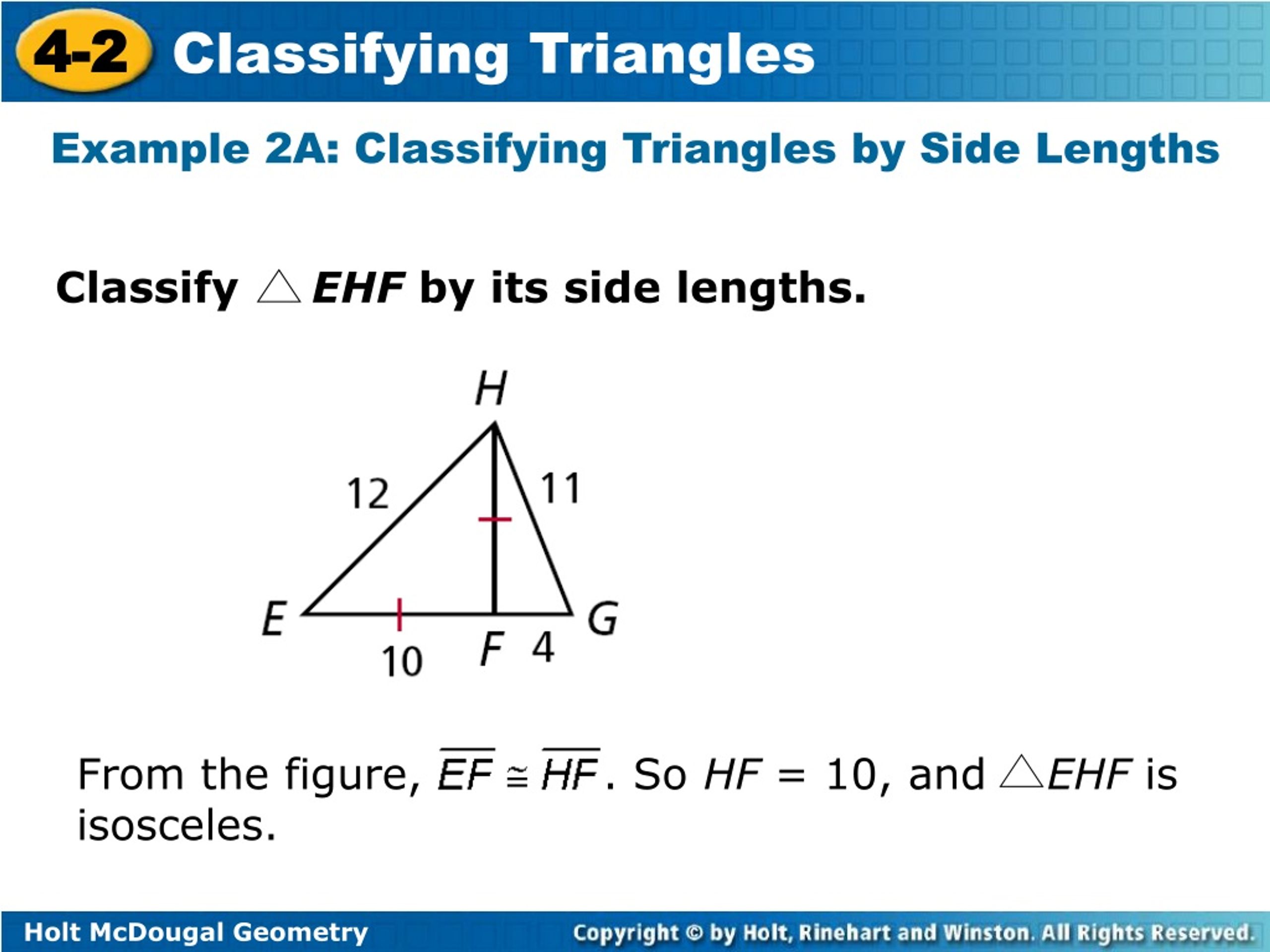 4-2 Classifying Triangles

Example 2A: Classifying Triangles by Side Lengths

Classify $\triangle EHF$ by its side lengths.

H
12
11
E
G
10
F
4

From the figure, $\overline{EF} \cong \overline{HF}$. So $HF = 10$, and $\triangle EHF$ is isosceles.

Holt McDougal Geometry

Copyright © by Holt, Rinehart and Winston. All Rights Reserved.